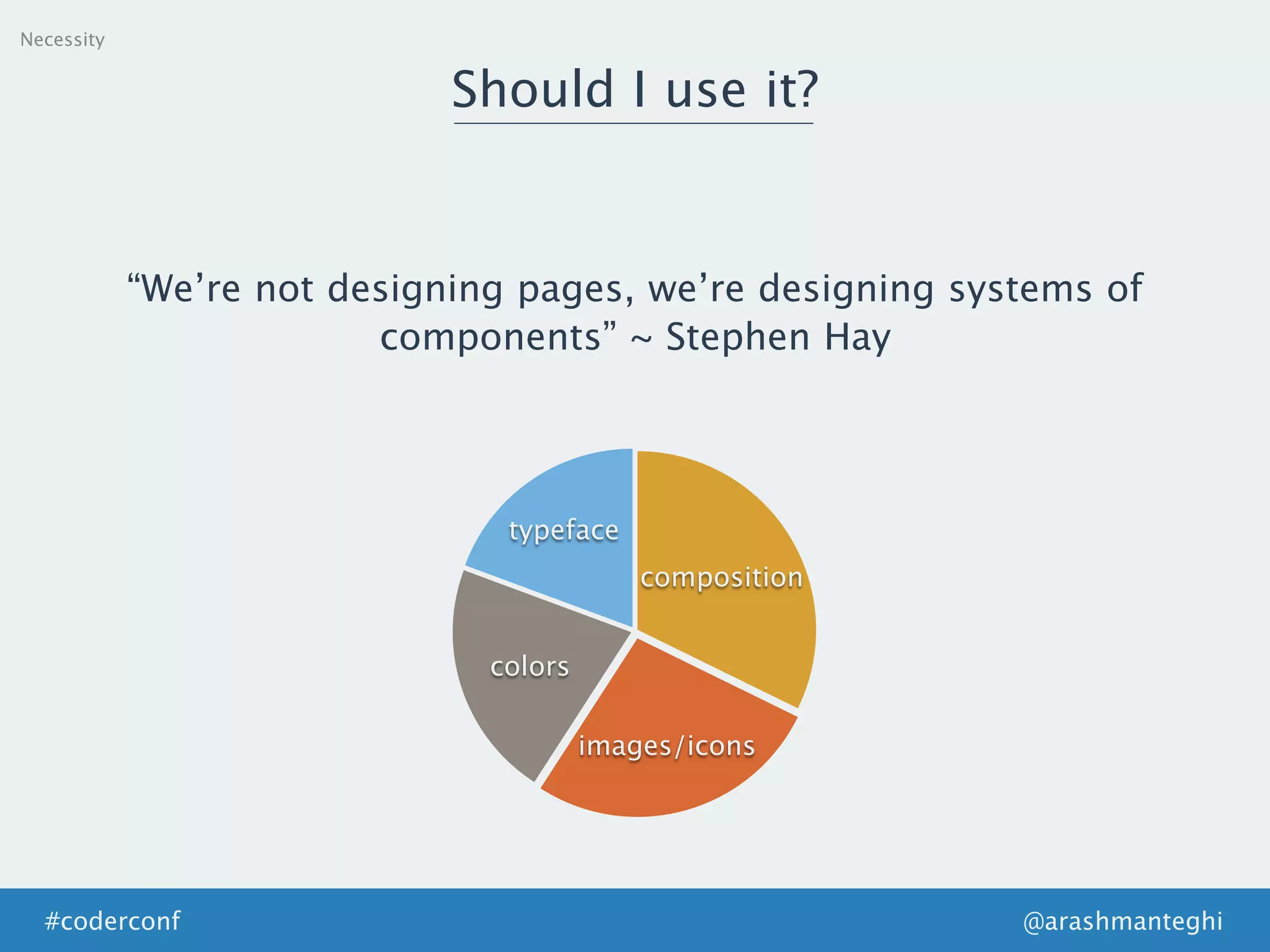 Necessity

Should I use it?

“We’re not designing pages, we’re designing systems of components” ~ Stephen Hay

typeface
composition
colors
images/icons

#coderconf
@arashmanteghi